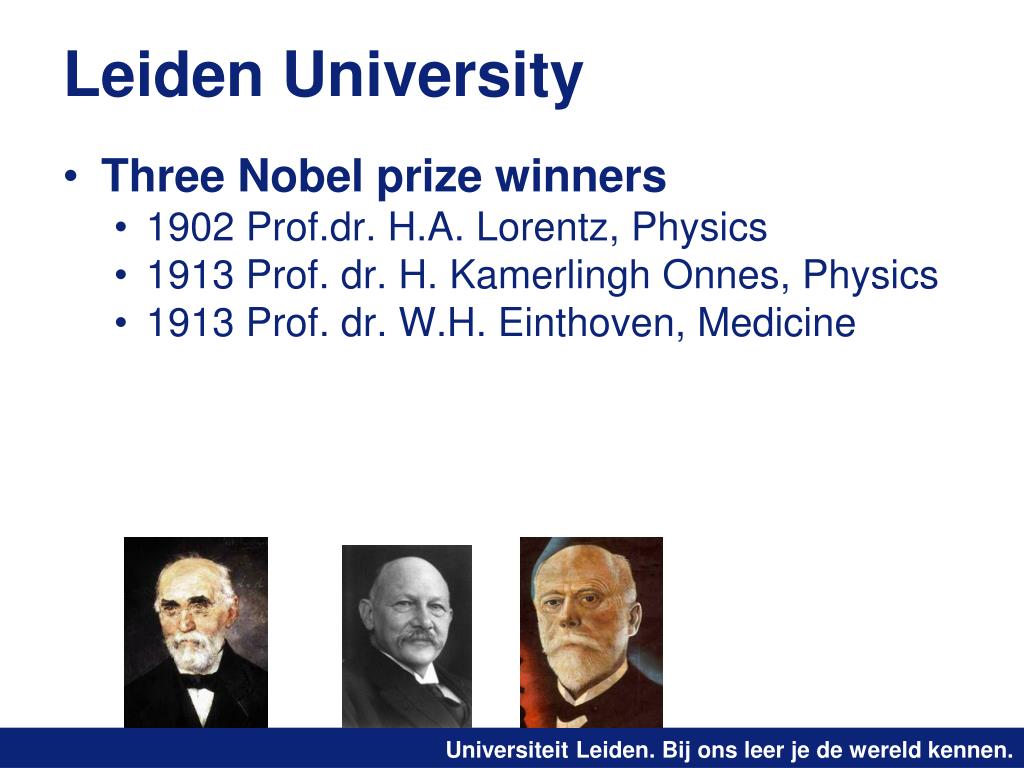 Leiden University

• Three Nobel prize winners
  • 1902 Prof.dr. H.A. Lorentz, Physics
  • 1913 Prof. dr. H. Kamerlingh Onnes, Physics
  • 1913 Prof. dr. W.H. Einthoven, Medicine

Universiteit Leiden. Bij ons leer je de wereld kennen.